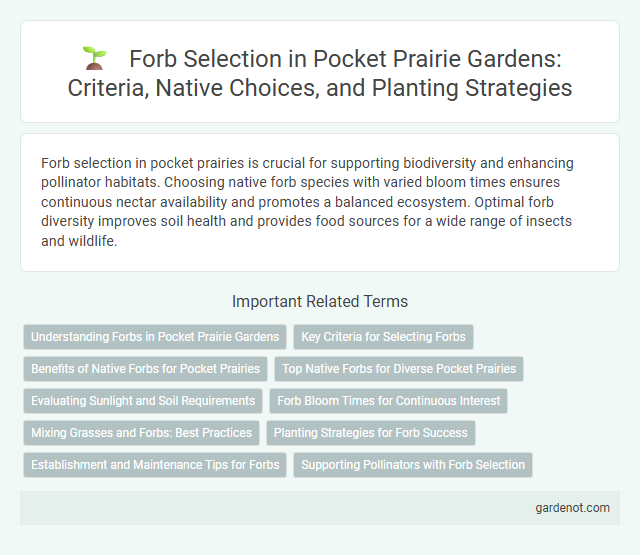 Forb Selection in Pocket Prairie Gardens: Criteria, Native Choices, and Planting Strategies

Forb selection in pocket prairies is crucial for supporting biodiversity and enhancing pollinator habitats. Choosing native forb species with varied bloom times ensures continuous nectar availability and promotes a balanced ecosystem. Optimal forb diversity improves soil health and provides food sources for a wide range of insects and wildlife.

Important Related Terms

Understanding Forbs in Pocket Prairie Gardens
Key Criteria for Selecting Forbs
Benefits of Native Forbs for Pocket Prairies
Top Native Forbs for Diverse Pocket Prairies
Evaluating Sunlight and Soil Requirements
Forb Bloom Times for Continuous Interest
Mixing Grasses and Forbs: Best Practices
Planting Strategies for Forb Success
Establishment and Maintenance Tips for Forbs
Supporting Pollinators with Forb Selection

gardenot.com